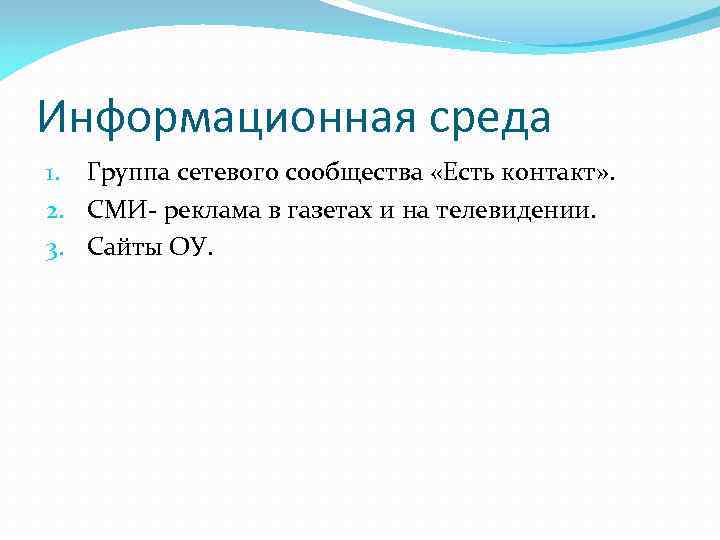 Информационная среда

1. Группа сетевого сообщества «Есть контакт».
2. СМИ- реклама в газетах и на телевидении.
3. Сайты ОУ.